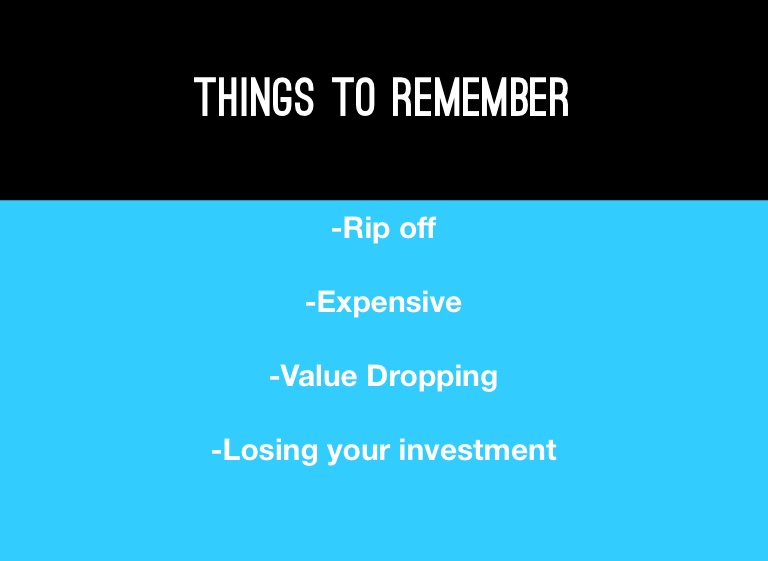 THINGS TO REMEMBER

-Rip off

-Expensive

-Value Dropping

-Losing your investment